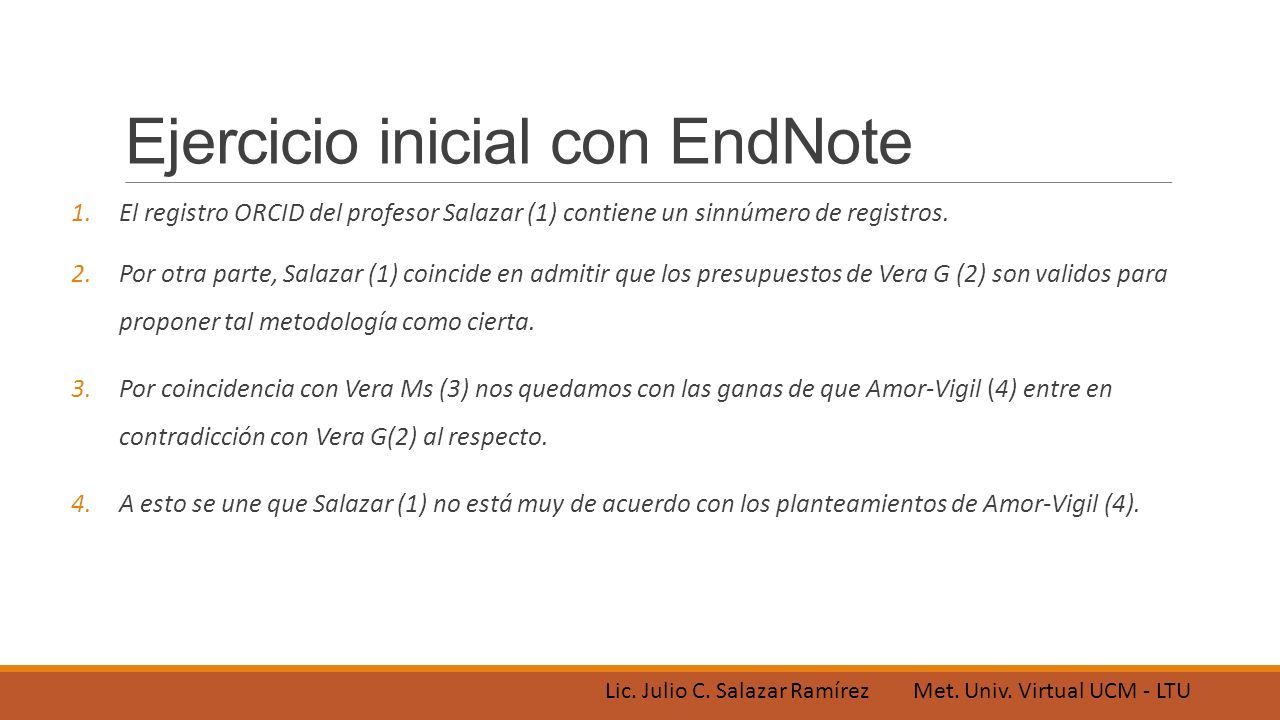 Ejercicio inicial con EndNote

1. El registro ORCID del profesor Salazar (1) contiene un sinnúmero de registros.

2. Por otra parte, Salazar (1) coincide en admitir que los presupuestos de Vera G (2) son validos para proponer tal metodología como cierta.

3. Por coincidencia con Vera Ms (3) nos quedamos con las ganas de que Amor-Vigil (4) entre en contradicción con Vera G(2) al respecto.

4. A esto se une que Salazar (1) no está muy de acuerdo con los planteamientos de Amor-Vigil (4).

Lic. Julio C. Salazar Ramírez Met. Univ. Virtual UCM - LTU